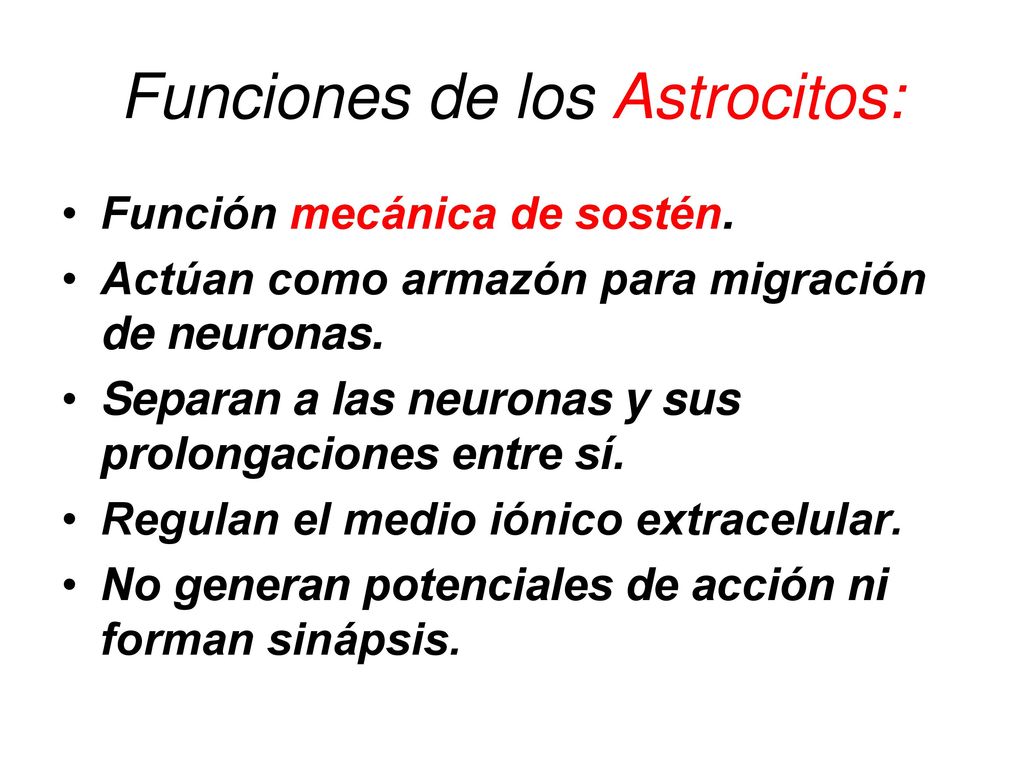 Funciones de los Astrocitos:

• Función mecánica de sostén.
• Actúan como armazón para migración de neuronas.
• Separan a las neuronas y sus prolongaciones entre sí.
• Regulan el medio iónico extracelular.
• No generan potenciales de acción ni forman sinápsis.